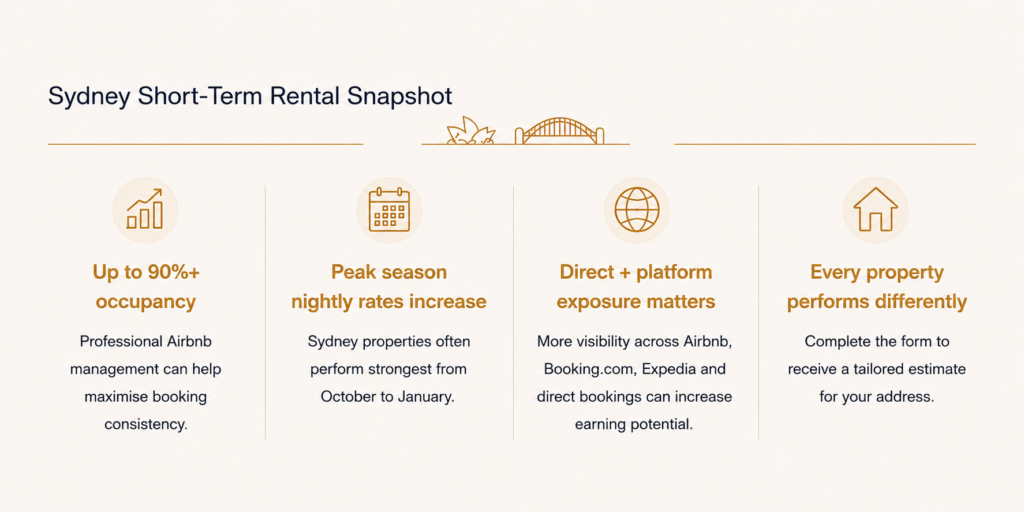 Sydney Short-Term Rental Snapshot

Up to 90%+ occupancy

Professional Airbnb management can help maximise booking consistency.

Peak season nightly rates increase

Sydney properties often perform strongest from October to January.

Direct + platform exposure matters

More visibility across Airbnb, Booking.com, Expedia and direct bookings can increase earning potential.

Every property performs differently

Complete the form to receive a tailored estimate for your address.